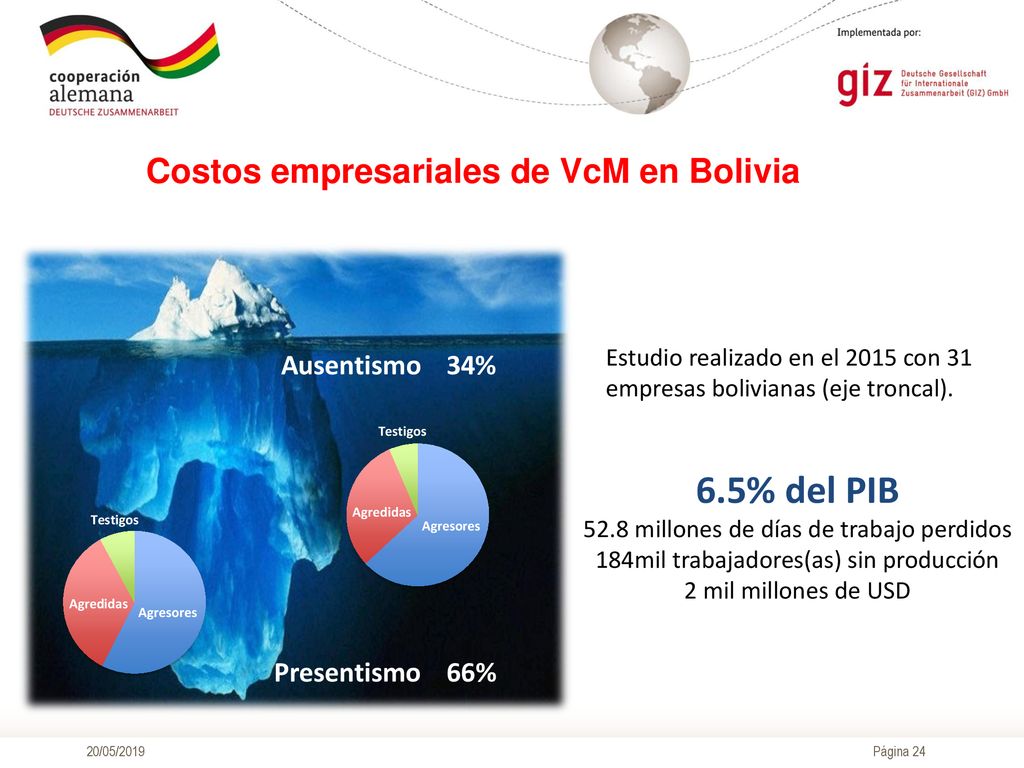 cooperación alemana
DEUTSCHE ZUSAMMENARBEIT

Implementada por:

giz Deutsche Gesellschaft für Internationale Zusammenarbeit (GIZ) GmbH

Costos empresariales de VcM en Bolivia

Ausentismo 34%

Testigos
Agredidas
Agresores

Testigos
Agredidas
Agresores

Presentismo 66%

Estudio realizado en el 2015 con 31 empresas bolivianas (eje troncal).

6.5% del PIB
52.8 millones de días de trabajo perdidos
184mil trabajadores(as) sin producción
2 mil millones de USD

20/05/2019

Página 24